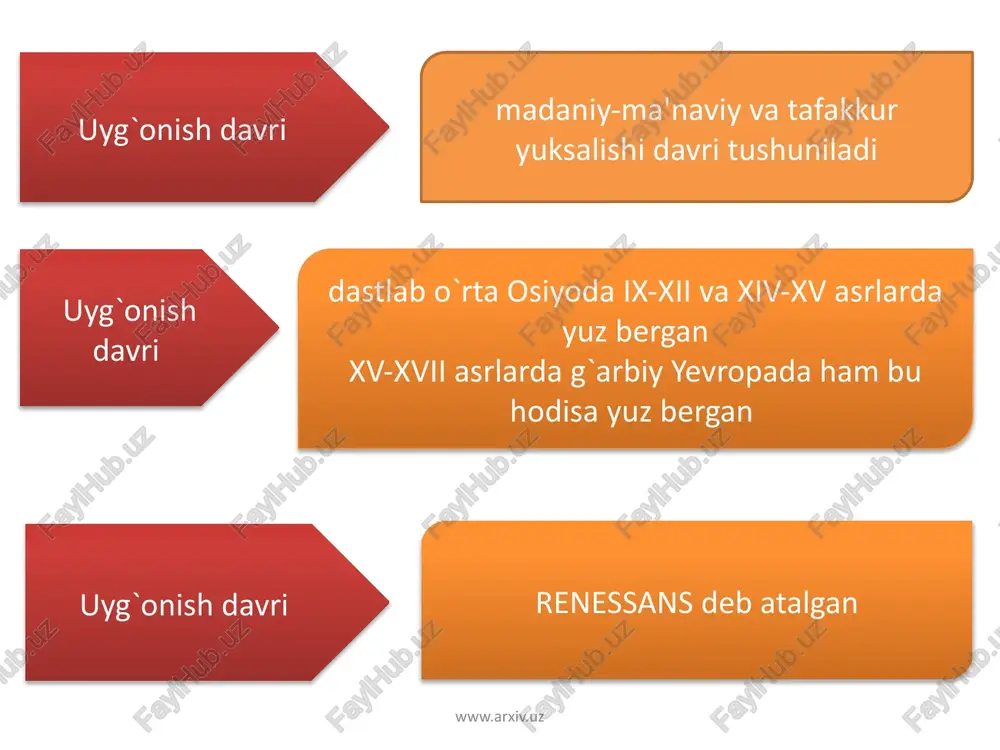 Uyg`onish davri

madaniy-ma'naviy va tafakkur yuksalishi davri tushuniladi

Uyg`onish davri

dastlab o`rta Osiyoda IX-XII va XIV-XV asrlarda yuz bergan
XV-XVII asrlarda g`arbiy Yevropada ham bu hodisa yuz bergan

Uyg`onish davri

RENESSANS deb atalgan

www.arxiv.uz

FaylHub.uz